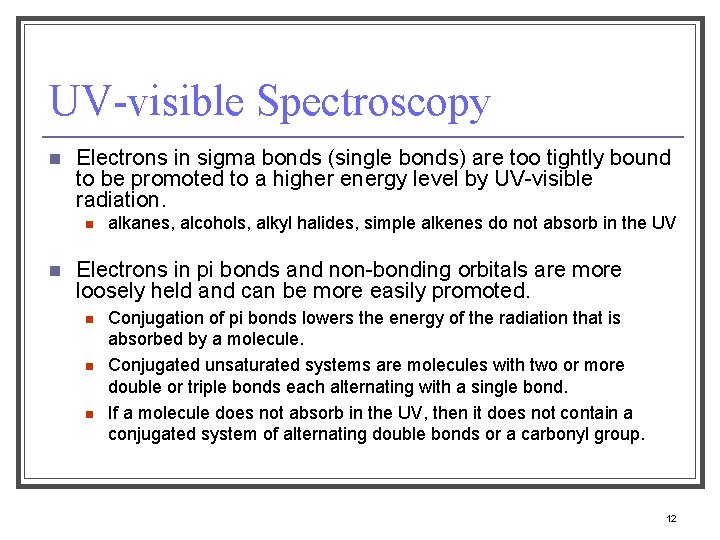 UV-visible Spectroscopy

Electrons in sigma bonds (single bonds) are too tightly bound to be promoted to a higher energy level by UV-visible radiation.

alkanes, alcohols, alkyl halides, simple alkenes do not absorb in the UV

Electrons in pi bonds and non-bonding orbitals are more loosely held and can be more easily promoted.

Conjugation of pi bonds lowers the energy of the radiation that is absorbed by a molecule.

Conjugated unsaturated systems are molecules with two or more double or triple bonds each alternating with a single bond.

If a molecule does not absorb in the UV, then it does not contain a conjugated system of alternating double bonds or a carbonyl group.

12